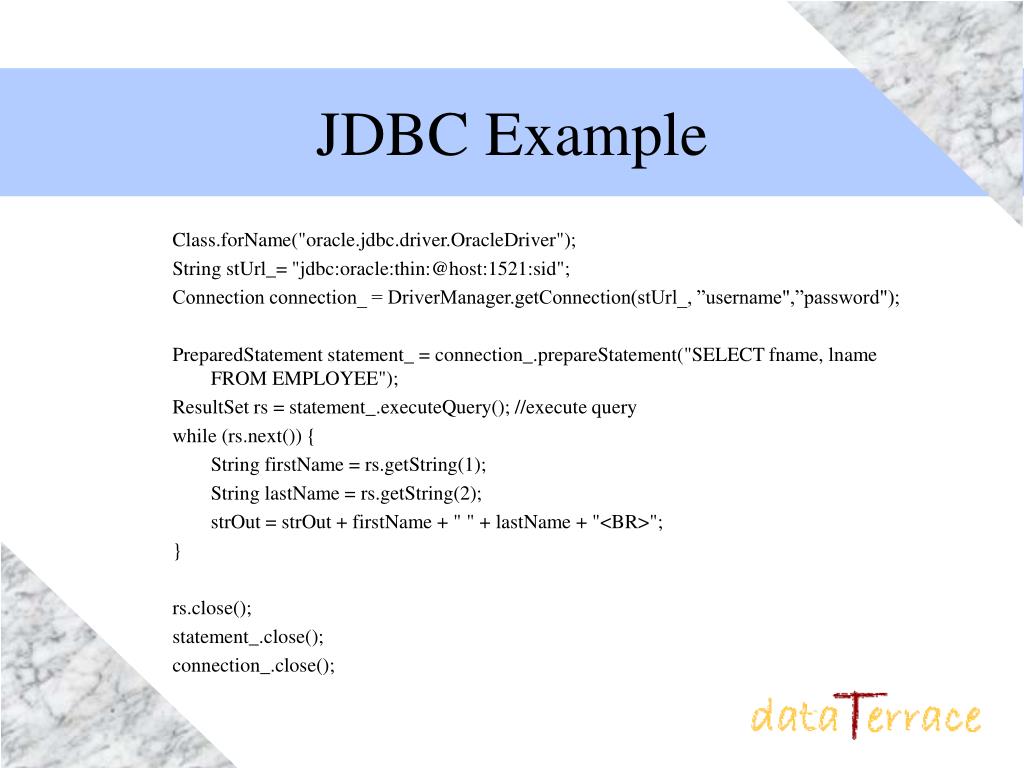 JDBC Example

Class.forName("oracle.jdbc.driver.OracleDriver");
String stUrl_= "jdbc:oracle:thin:@host:1521:sid";
Connection connection_ = DriverManager.getConnection(stUrl_, ”username",”password");

PreparedStatement statement_ = connection_.prepareStatement("SELECT fname, lname FROM EMPLOYEE");
ResultSet rs = statement_.executeQuery(); //execute query
while (rs.next()) {
String firstName = rs.getString(1);
String lastName = rs.getString(2);
strOut = strOut + firstName + " " + lastName + "<BR>";
}

rs.close();
statement_.close();
connection_.close();

dataTerrace